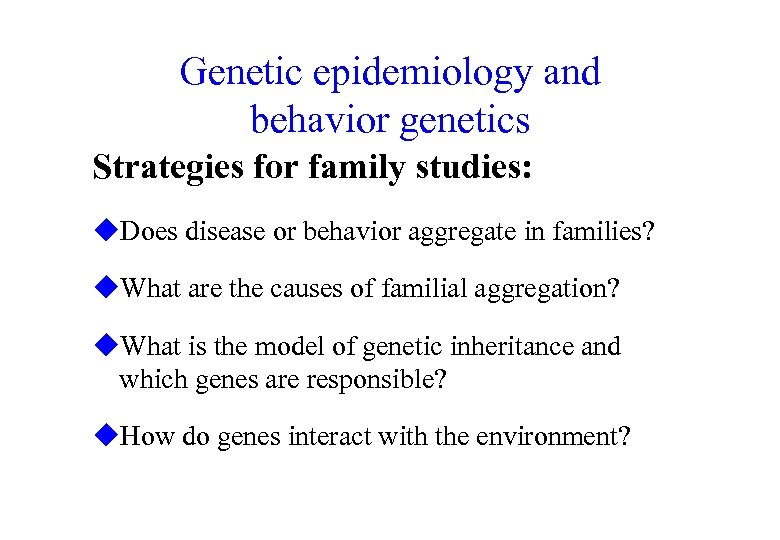 Genetic epidemiology and behavior genetics

Strategies for family studies:

◆Does disease or behavior aggregate in families?

◆What are the causes of familial aggregation?

◆What is the model of genetic inheritance and which genes are responsible?

◆How do genes interact with the environment?